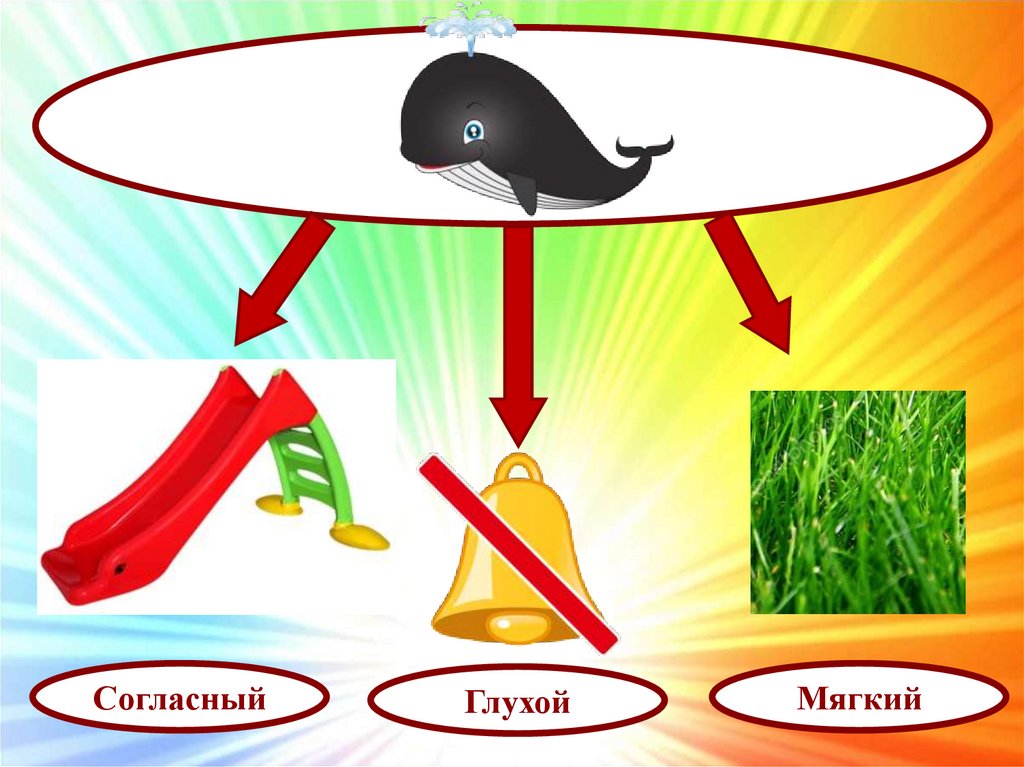 Согласный

Глухой

Мягкий